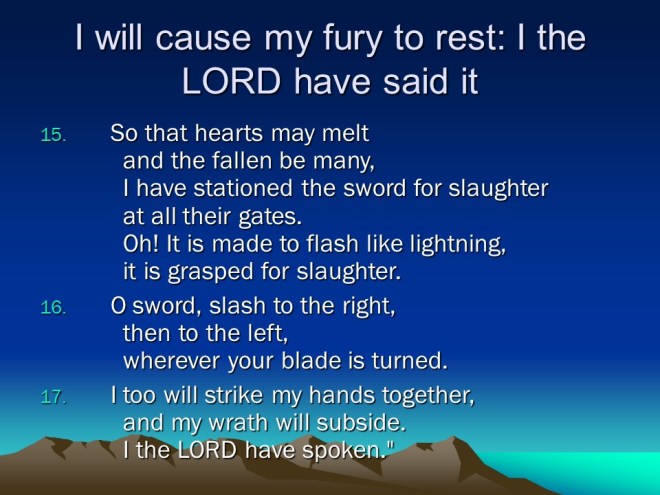 I will cause my fury to rest: I the LORD have said it

15. So that hearts may melt
and the fallen be many,
I have stationed the sword for slaughter
at all their gates.
Oh! It is made to flash like lightning,
it is grasped for slaughter.

16. O sword, slash to the right,
then to the left,
wherever your blade is turned.

17. I too will strike my hands together,
and my wrath will subside.
I the LORD have spoken."